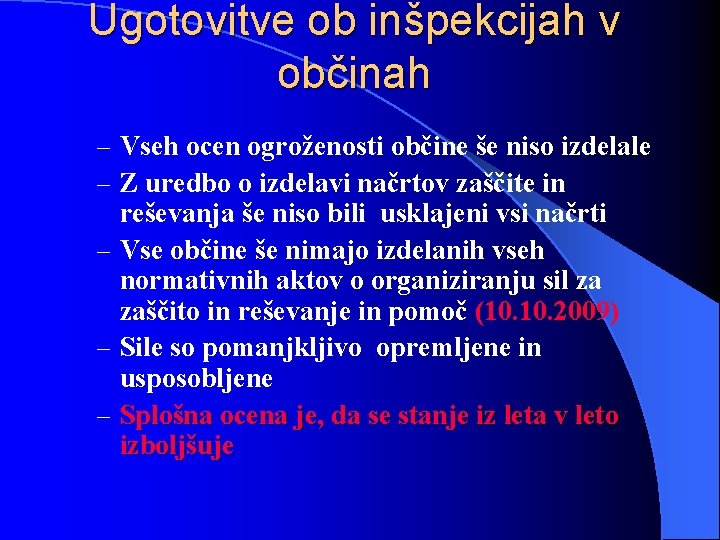 Ugotovitve ob inšpekcijah v občinah

– Vseh ocen ogroženosti občine še niso izdelale
– Z uredbo o izdelavi načrtov zaščite in reševanja še niso bili usklajeni vsi načrti
– Vse občine še nimajo izdelanih vseh normativnih aktov o organiziranju sil za zaščito in reševanje in pomoč (10.10.2009)
– Sile so pomanjkljivo opremljene in usposobljene
– Splošna ocena je, da se stanje iz leta v leto izboljšuje